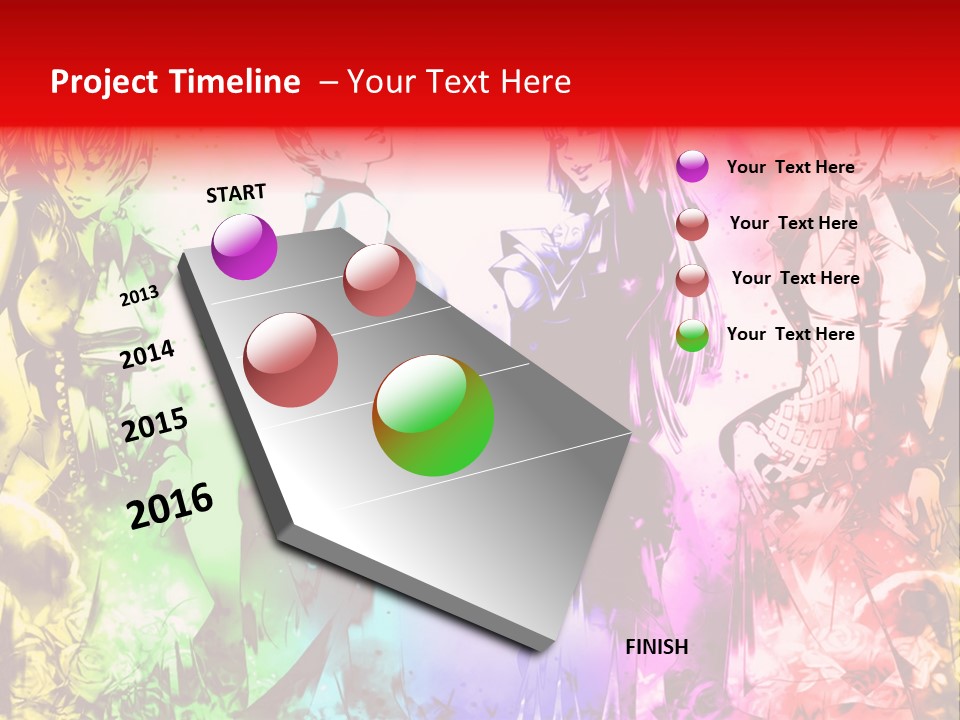 Project Timeline – Your Text Here

START

2013

2014

2015

2016

FINISH

Your Text Here

Your Text Here

Your Text Here

Your Text Here